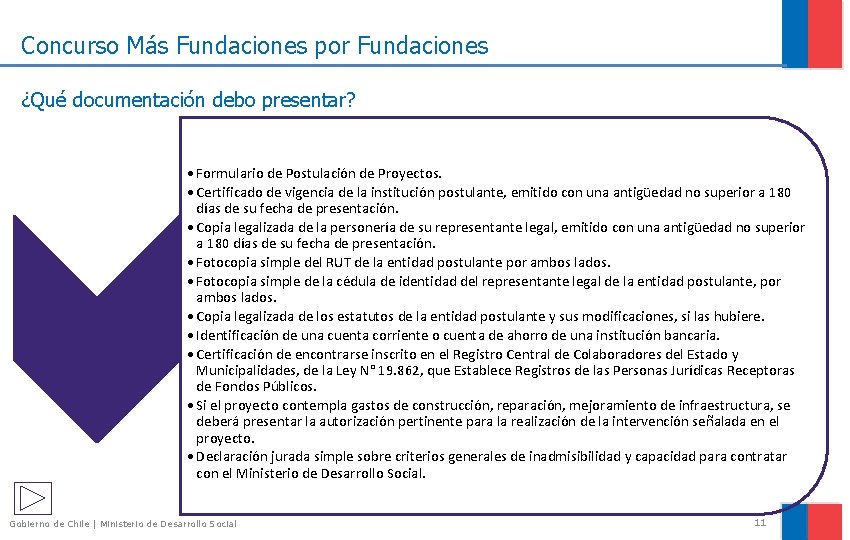 Concurso Más Fundaciones por Fundaciones

¿Qué documentación debo presentar?

• Formulario de Postulación de Proyectos.
• Certificado de vigencia de la institución postulante, emitido con una antigüedad no superior a 180 días de su fecha de presentación.
• Copia legalizada de la personería de su representante legal, emitido con una antigüedad no superior a 180 días de su fecha de presentación.
• Fotocopia simple del RUT de la entidad postulante por ambos lados.
• Fotocopia simple de la cédula de identidad del representante legal de la entidad postulante, por ambos lados.
• Copia legalizada de los estatutos de la entidad postulante y sus modificaciones, si las hubiere.
• Identificación de una cuenta corriente o cuenta de ahorro de una institución bancaria.
• Certificación de encontrarse inscrito en el Registro Central de Colaboradores del Estado y Municipalidades, de la Ley N° 19.862, que Establece Registros de las Personas Jurídicas Receptoras de Fondos Públicos.
• Si el proyecto contempla gastos de construcción, reparación, mejoramiento de infraestructura, se deberá presentar la autorización pertinente para la realización de la intervención señalada en el proyecto.
• Declaración jurada simple sobre criterios generales de inadmisibilidad y capacidad para contratar con el Ministerio de Desarrollo Social.

Gobierno de Chile | Ministerio de Desarrollo Social

11